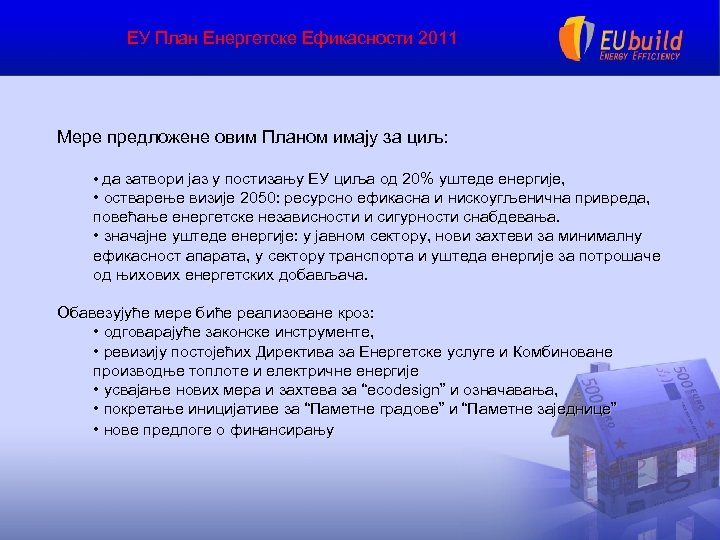 ЕУ План Енергетске Ефикасности 2011

EUbuild
ENERGY EFFICIENCY

Мере предложене овим Планом имају за циљ:

• да затвори јаз у постизању ЕУ циља од 20% уштеде енергије,
• остварење визије 2050: ресурсно ефикасна и нискоугљенична привреда, повећање енергетске независности и сигурности снабдевања.
• значајне уштеде енергије: у јавном сектору, нови захтеви за минималну ефикасност апарата, у сектору транспорта и уштеда енергије за потрошаче од њихових енергетских добављача.

Обавезујуће мере биће реализоване кроз:
• одговарајуће законске инструменте,
• ревизију постојећих Директива за Енергетске услуге и Комбиноване производње топлоте и електричне енергије
• усвајање нових мера и захтева за “ecodesign” и означавања,
• покретање иницијативе за “Паметне градове” и “Паметне заједнице”
• нове предлоге о финансирању

500 EURO
500